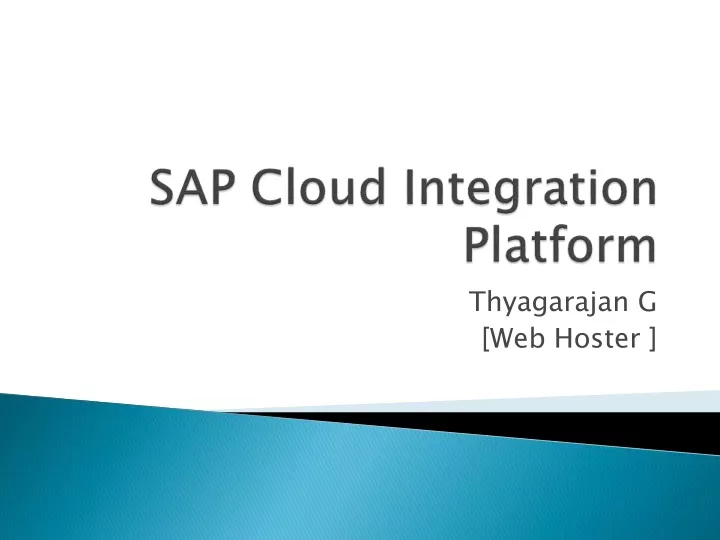 SAP Cloud Integration Platform

Thyagarajan G
[Web Hoster ]